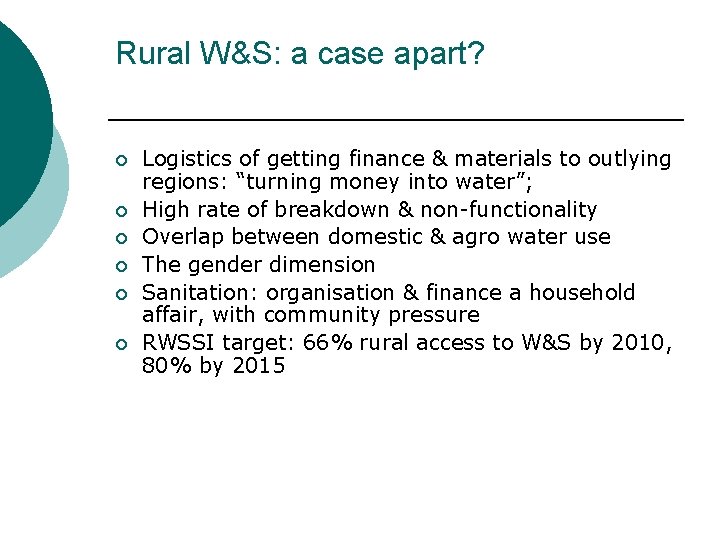 Rural W&S: a case apart?

- Logistics of getting finance & materials to outlying regions: “turning money into water”;
- High rate of breakdown & non-functionality
- Overlap between domestic & agro water use
- The gender dimension
- Sanitation: organisation & finance a household affair, with community pressure
- RWSSI target: 66% rural access to W&S by 2010, 80% by 2015